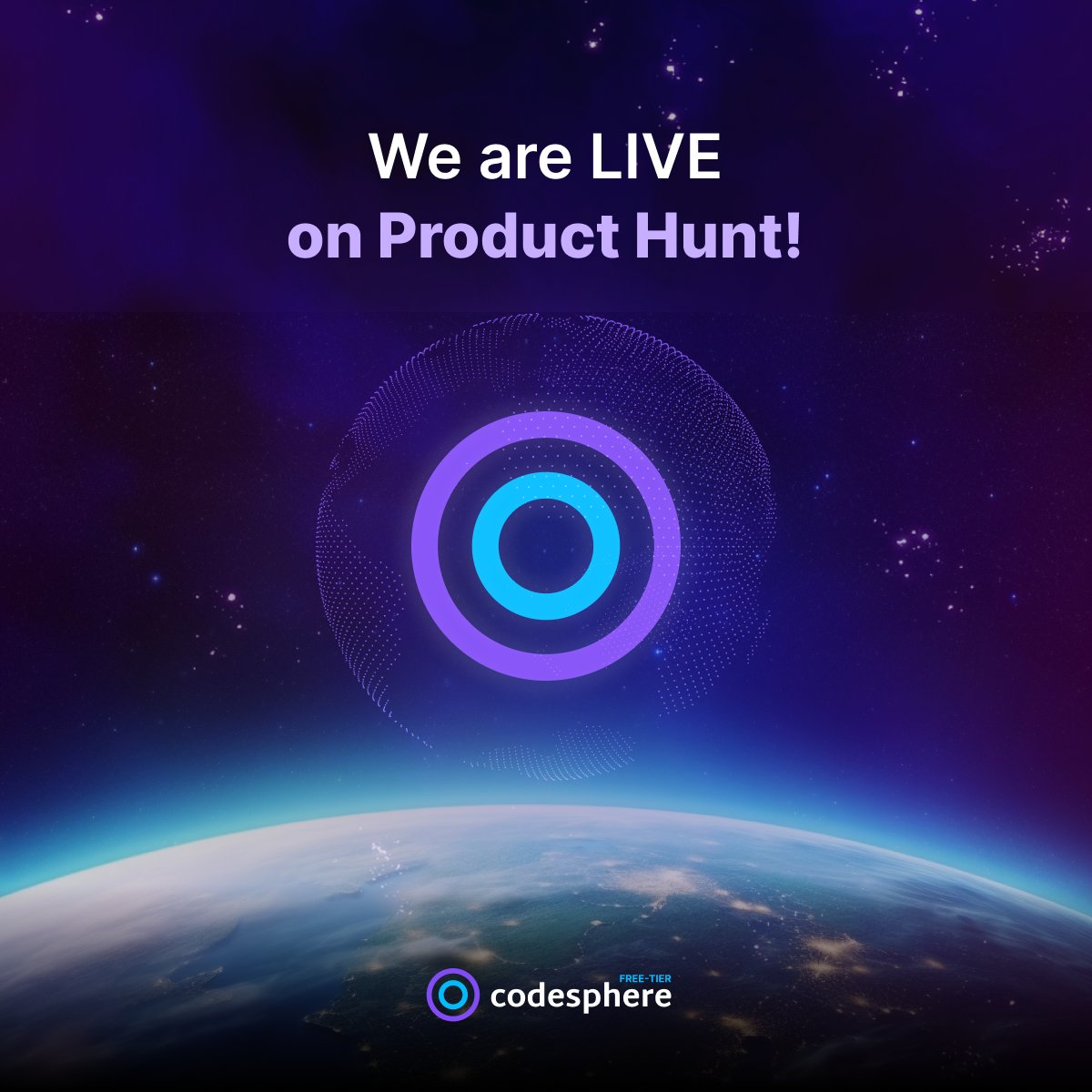 We are LIVE
on Product Hunt!

FREE-TIER
codesphere